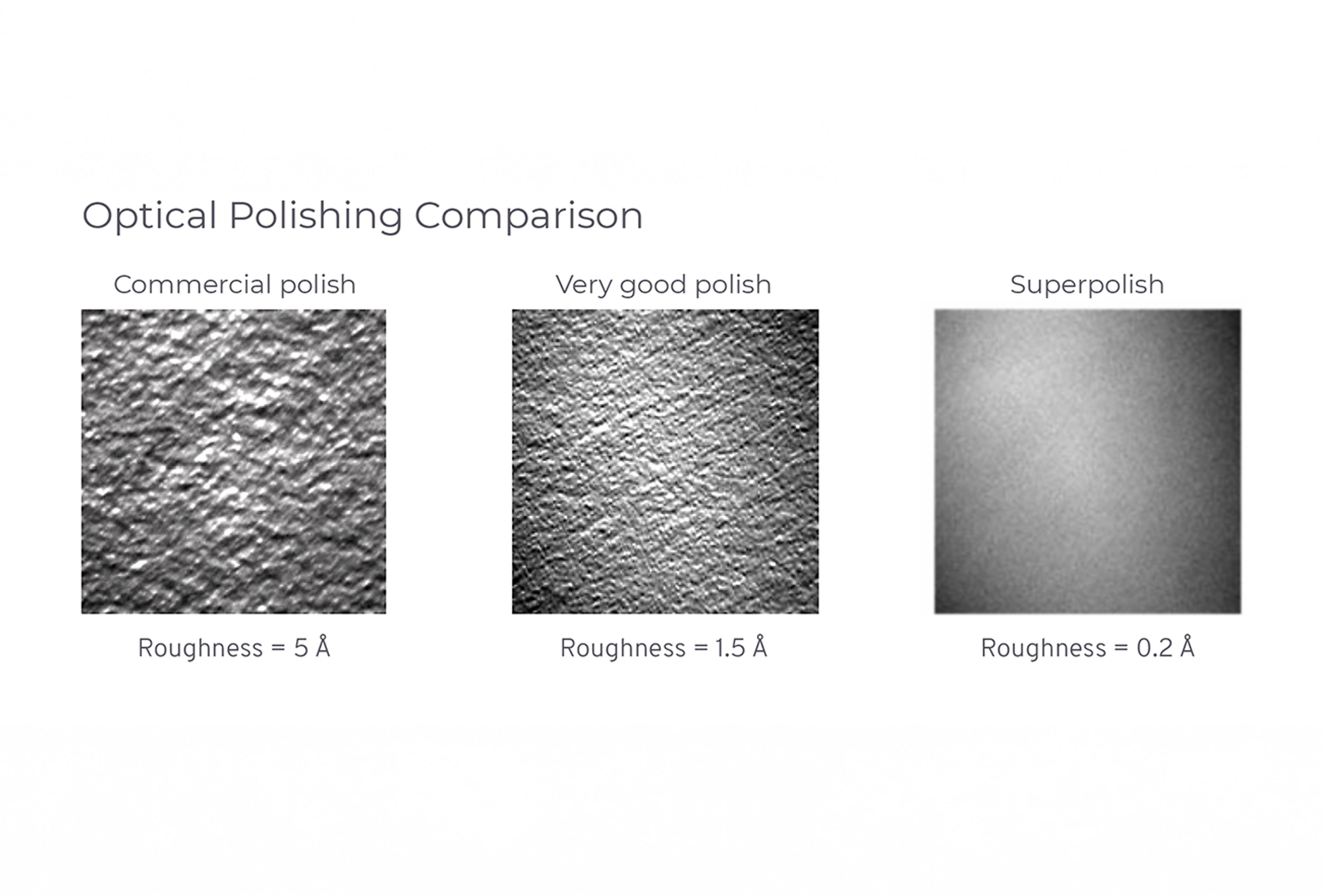 Optical Polishing Comparison

Commercial polish

Roughness = 5 Å

Very good polish

Roughness = 1.5 Å

Superpolish

Roughness = 0.2 Å